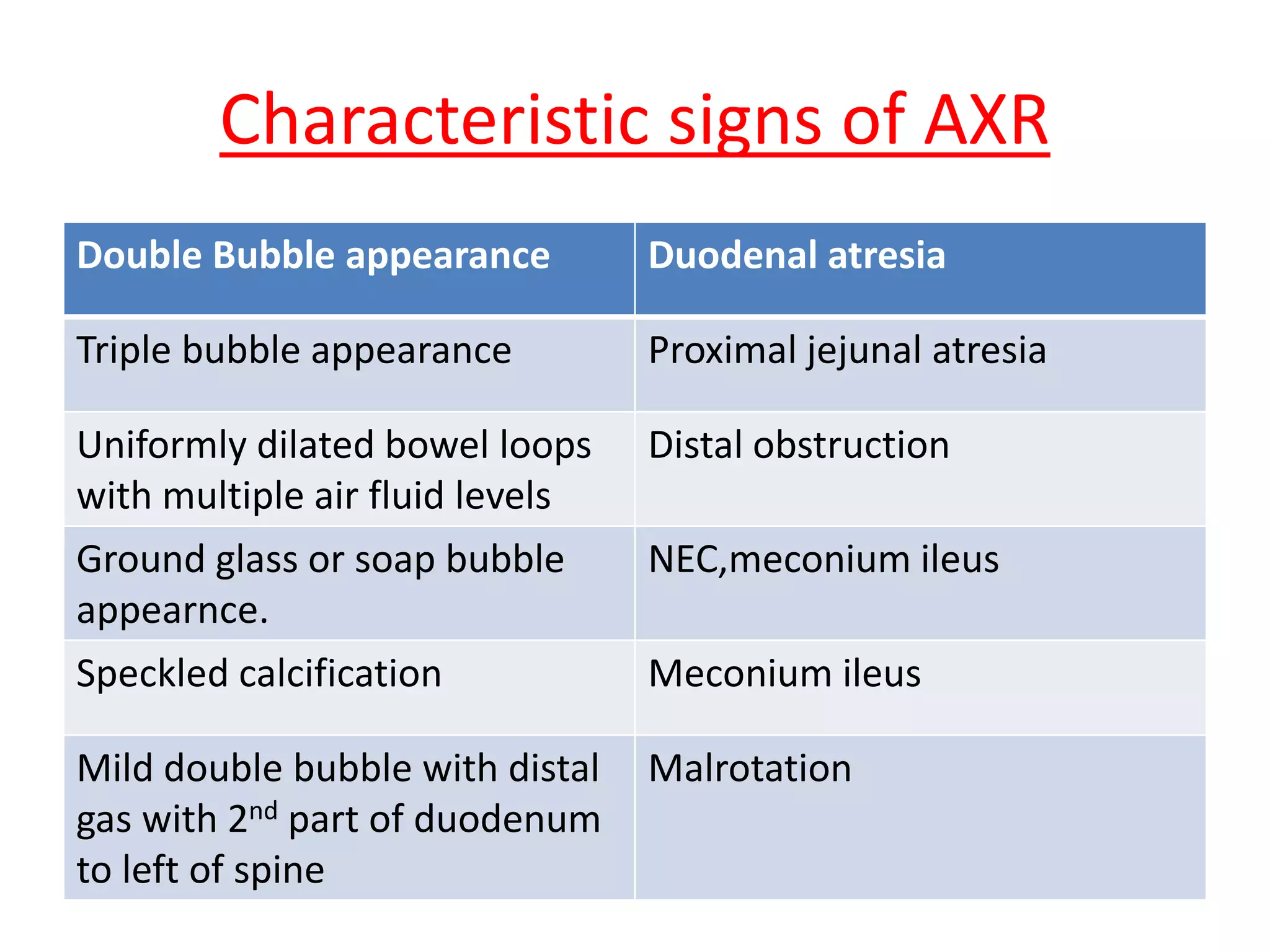 Characteristic signs of AXR

| Double Bubble appearance | Duodenal atresia |
|---|---|
| Triple bubble appearance | Proximal jejunal atresia |
| Uniformly dilated bowel loops with multiple air fluid levels | Distal obstruction |
| Ground glass or soap bubble appearnce. | NEC,meconium ileus |
| Speckled calcification | Meconium ileus |
| Mild double bubble with distal gas with 2$^{nd}$ part of duodenum to left of spine | Malrotation |